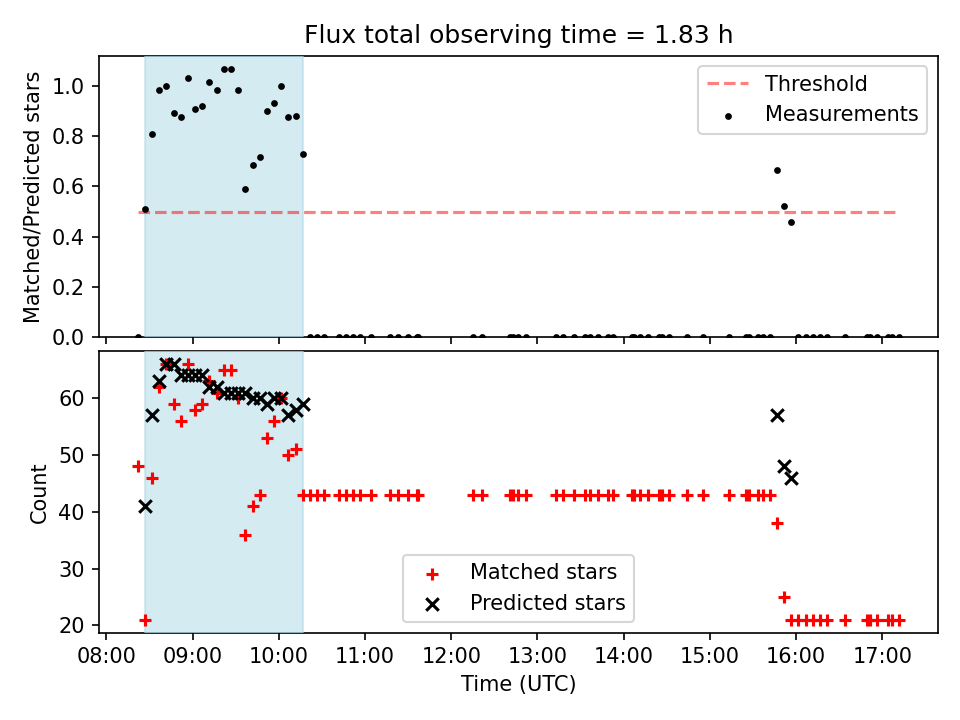 Flux total observing time = 1.83 h

Matched/Predicted stars

1.0
0.8
0.6
0.4
0.2
0.0

Threshold
Measurements

Count

60
50
40
30
20

Matched stars
Predicted stars

08:00 09:00 10:00 11:00 12:00 13:00 14:00 15:00 16:00 17:00
Time (UTC)